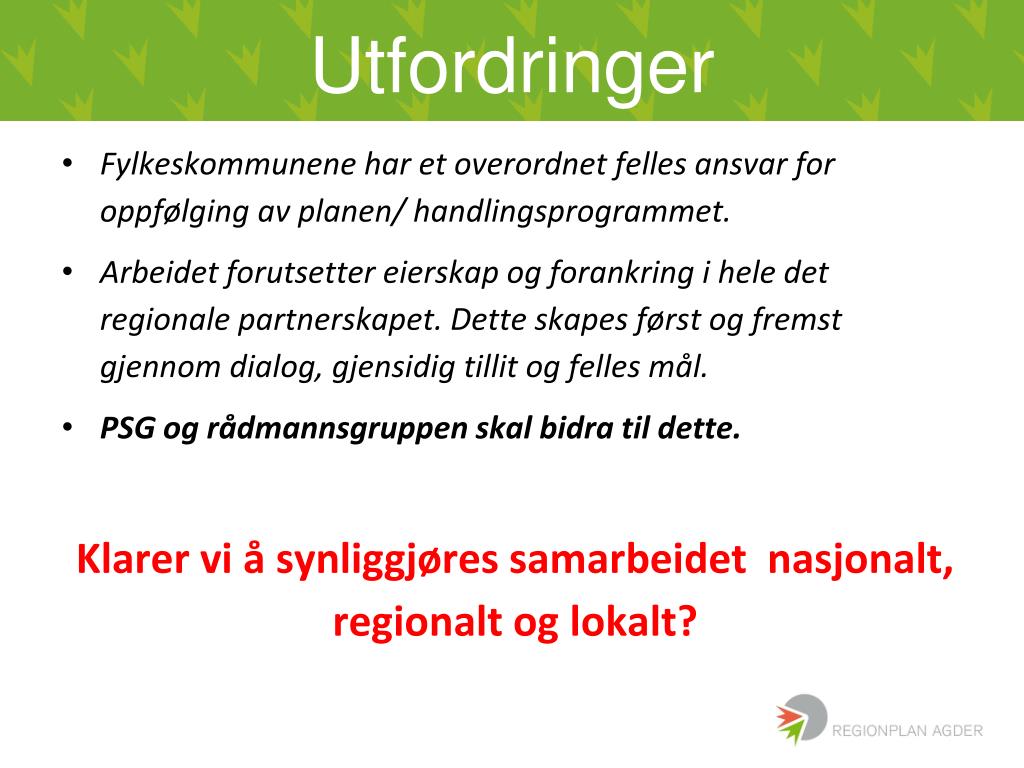 Utfordringer

• Fylkeskommunene har et overordnet felles ansvar for oppfølging av planen/ handlingsprogrammet.

• Arbeidet forutsetter eierskap og forankring i hele det regionale partnerskapet. Dette skapes først og fremst gjennom dialog, gjensidig tillit og felles mål.

• PSG og rådmannsgruppen skal bidra til dette.

Klarer vi å synliggjøres samarbeidet nasjonalt, regionalt og lokalt?

REGIONPLAN AGDER